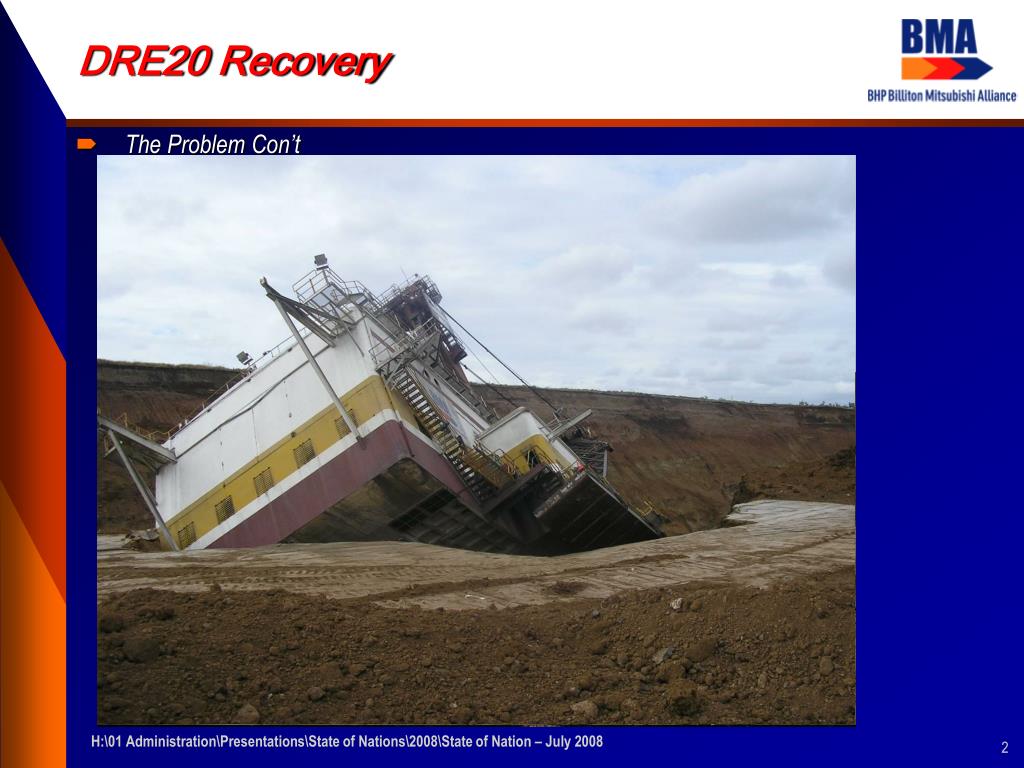 DRE20 Recovery

BMA
BHP Billiton Mitsubishi Alliance

The Problem Con't

H:\01 Administration\Presentations\State of Nations\2008\State of Nation – July 2008

2